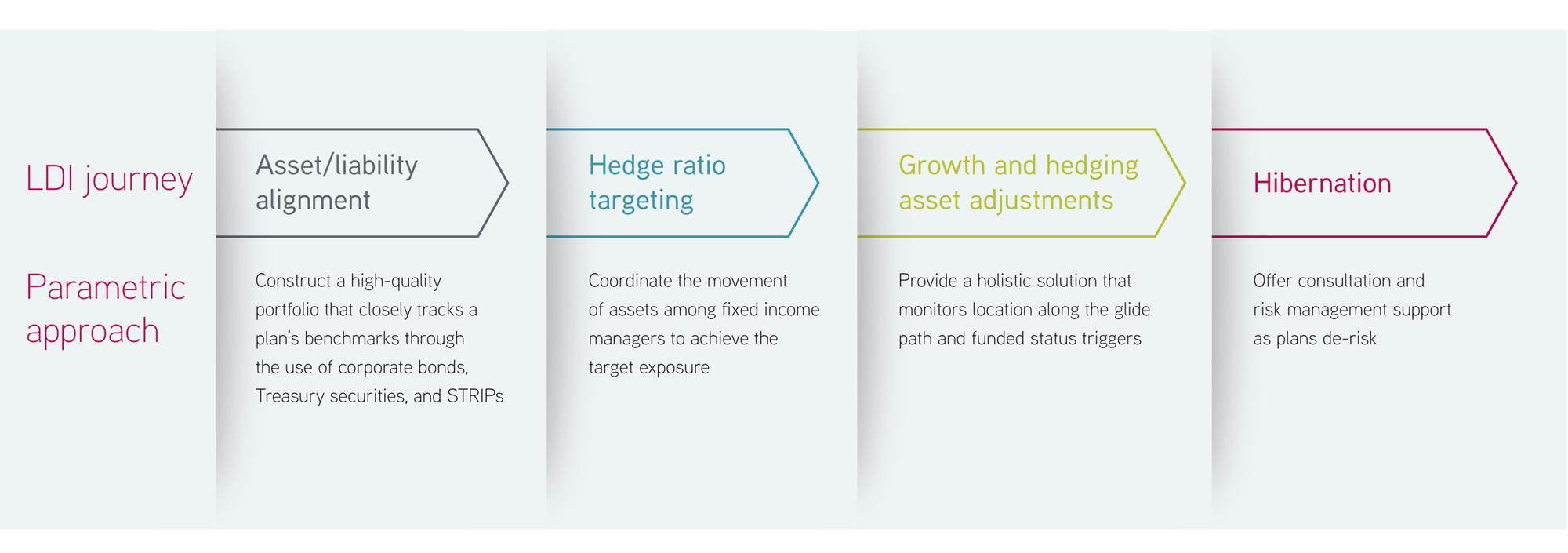 LDI journey

Parametric approach

Asset/liability alignment

Construct a high-quality portfolio that closely tracks a plan's benchmarks through the use of corporate bonds, Treasury securities, and STRIPs

Hedge ratio targeting

Coordinate the movement of assets among fixed income managers to achieve the target exposure

Growth and hedging asset adjustments

Provide a holistic solution that monitors location along the glide path and funded status triggers

Hibernation

Offer consultation and risk management support as plans de-risk